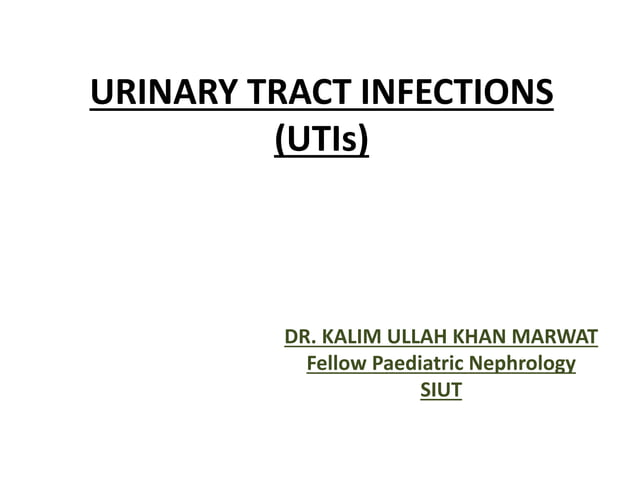 URINARY TRACT INFECTIONS
(UTIs)

DR. KALIM ULLAH KHAN MARWAT
Fellow Paediatric Nephrology
SIUT